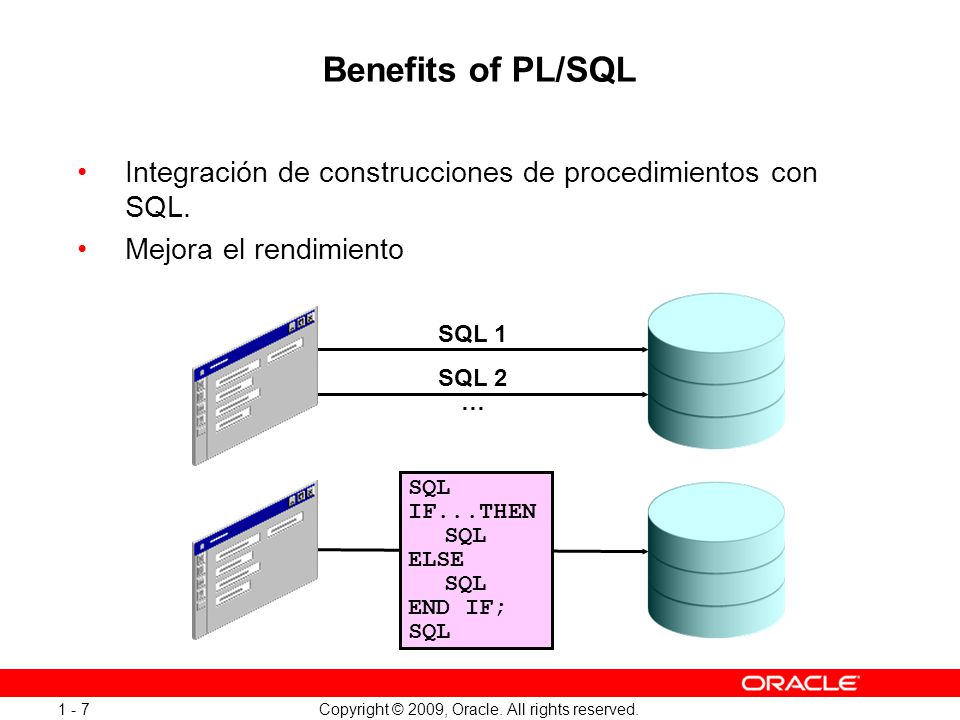 Benefits of PL/SQL

• Integración de construcciones de procedimientos con SQL.
• Mejora el rendimiento

SQL 1

SQL 2

...

SQL
IF...THEN
  SQL
ELSE
  SQL
END IF;
SQL

ORACLE

1 - 7

Copyright © 2009, Oracle. All rights reserved.